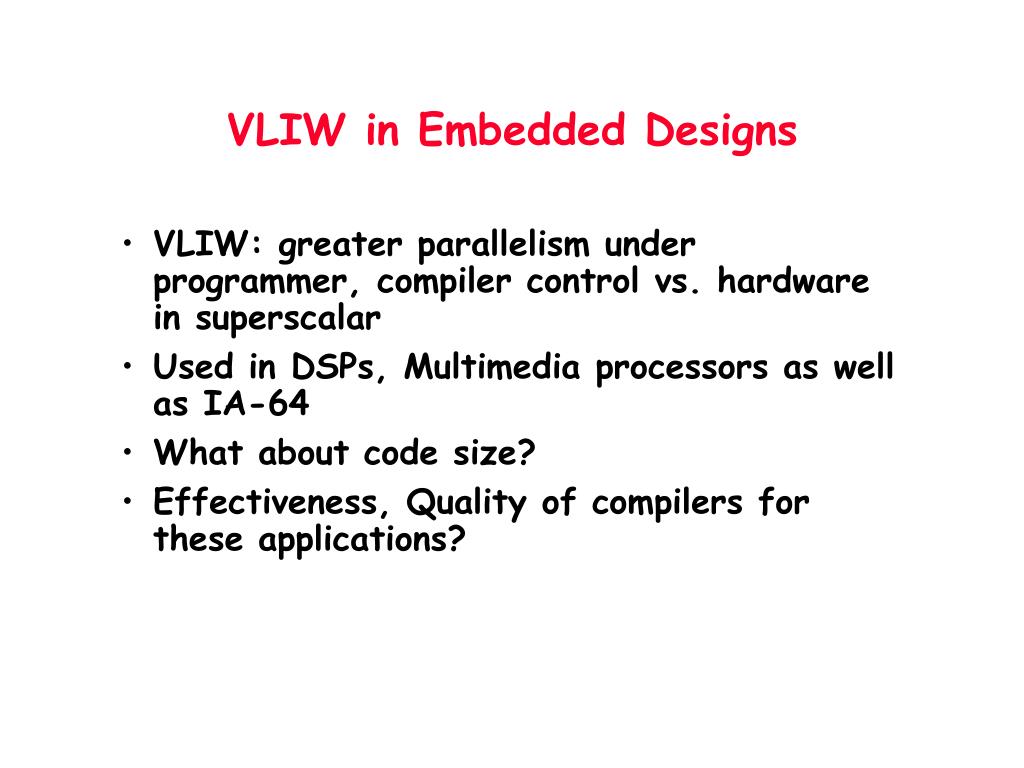 VLIW in Embedded Designs

• VLIW: greater parallelism under programmer, compiler control vs. hardware in superscalar
• Used in DSPs, Multimedia processors as well as IA-64
• What about code size?
• Effectiveness, Quality of compilers for these applications?